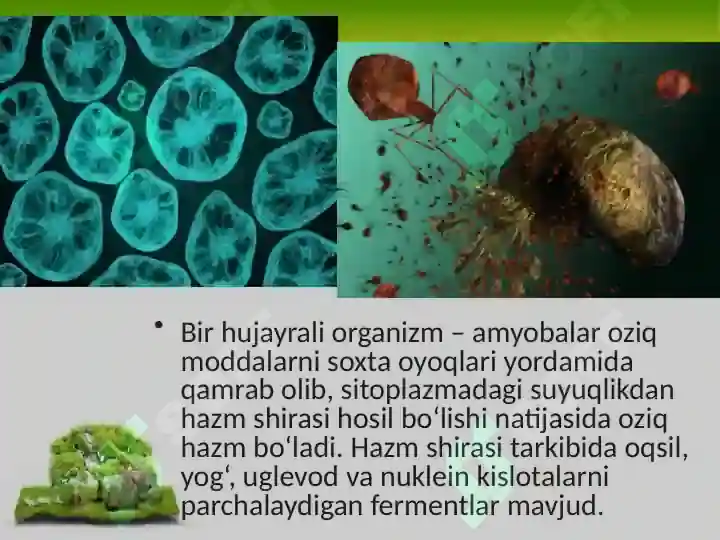 • Bir hujayrali organizm – amyobalar oziq moddalarni soxta oyoqlari yordamida qamrab olib, sitoplazmadagi suyuqlikdan hazm shirasi hosil bo‘lishi natijasida oziq hazm bo‘ladi. Hazm shirasi tarkibida oqsil, yog‘, uglevod va nuklein kislotalarni parchalaydigan fermentlar mavjud.